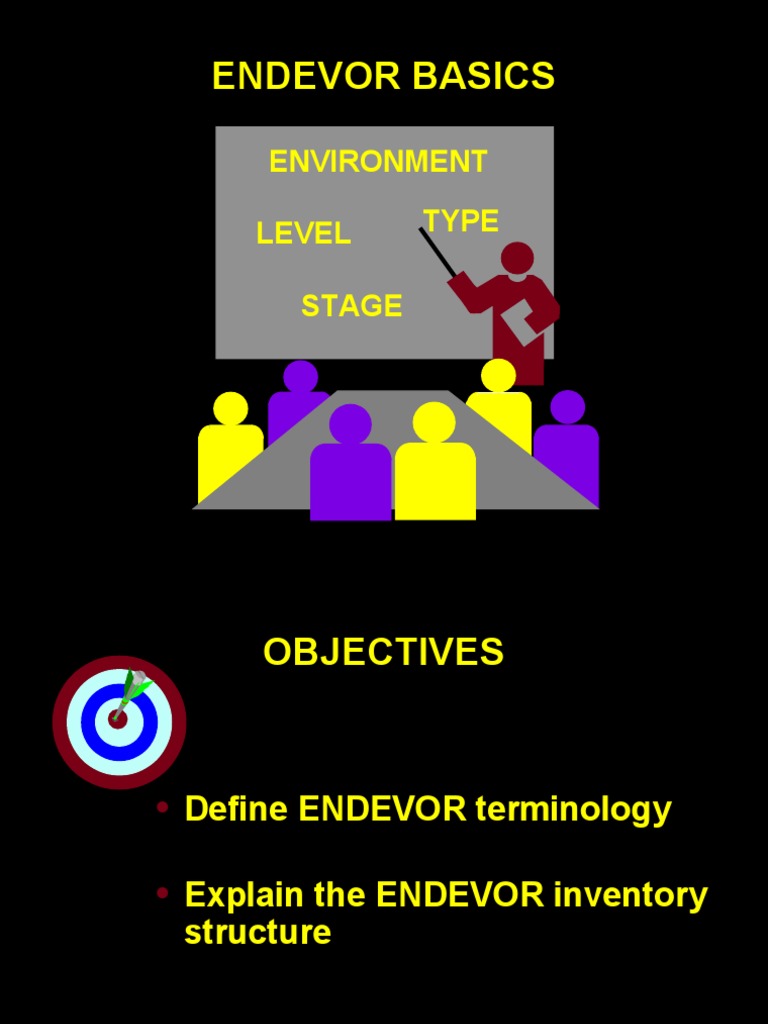 ENDEVOR BASICS

ENVIRONMENT

LEVEL

TYPE

STAGE

OBJECTIVES

• Define ENDEVOR terminology

• Explain the ENDEVOR inventory structure